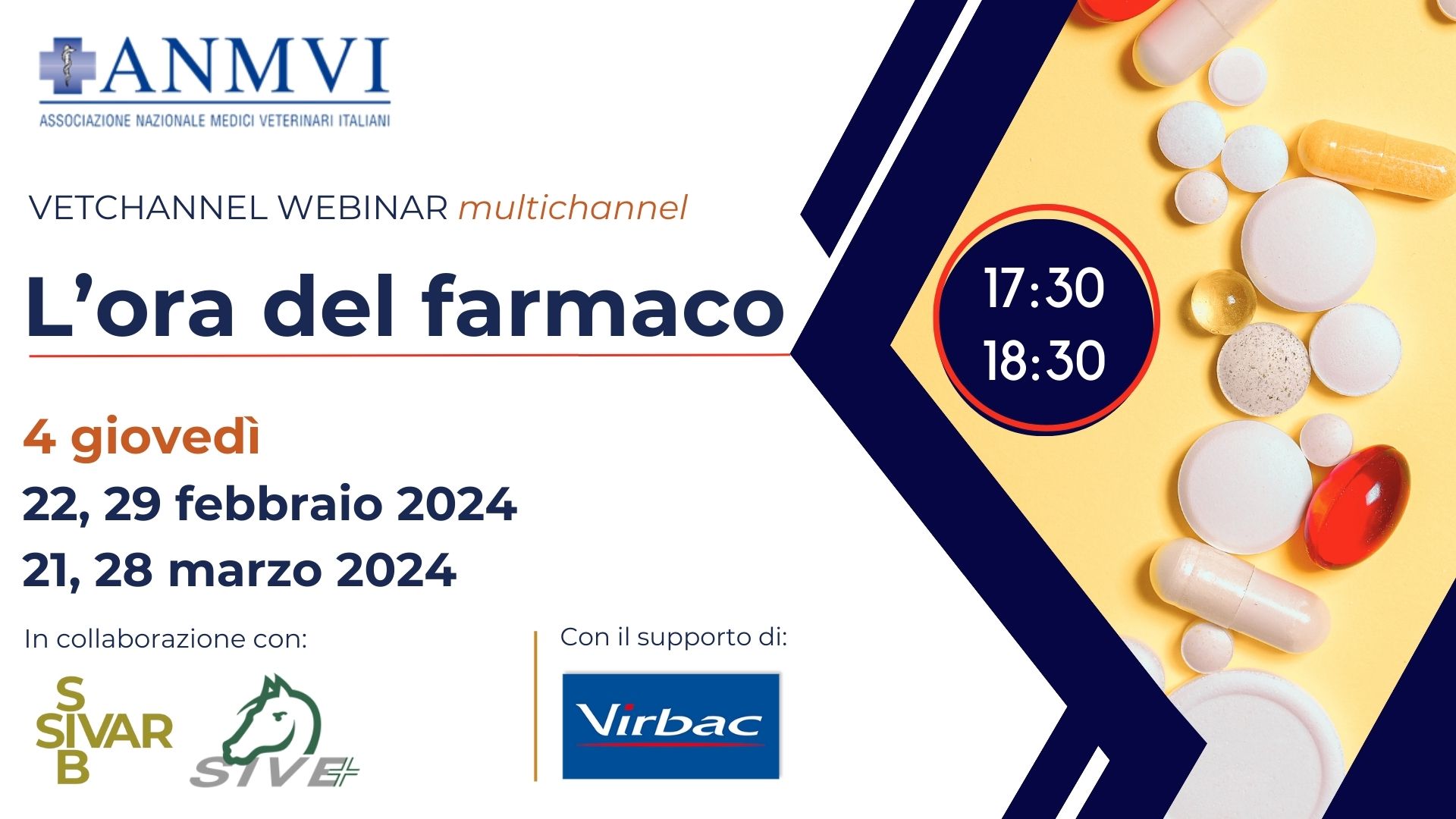 ANMVI
ASSOCIAZIONE NAZIONALE MEDICI VETERINARI ITALIANI

VETCHANNEL WEBINAR multichannel

L'ora del farmaco

17:30
18:30

4 giovedì
22, 29 febbraio 2024
21, 28 marzo 2024

In collaborazione con:

S
SIVAR
B

SIVE

Con il supporto di:

Virbac